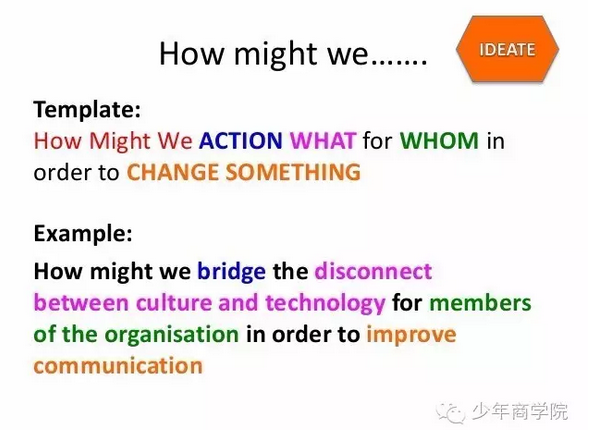 How might we.......

IDEATE

Template:
How Might We ACTION WHAT for WHOM in order to CHANGE SOMETHING

Example:
How might we bridge the disconnect between culture and technology for members of the organisation in order to improve communication

少年商学院